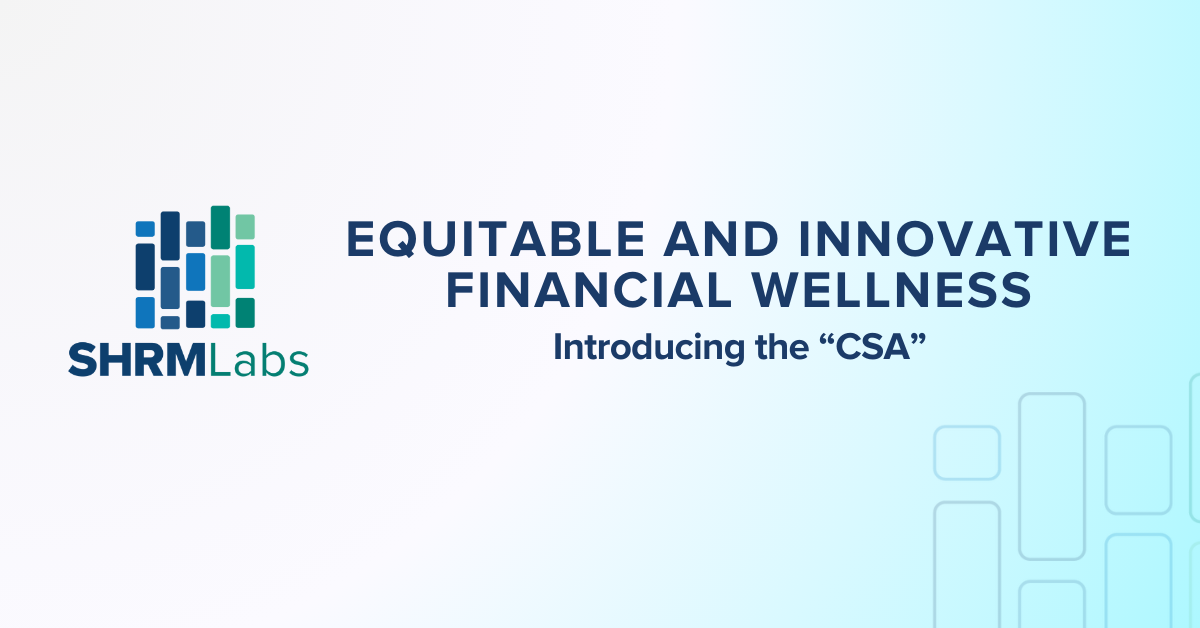 SHRMLabs

EQUITABLE AND INNOVATIVE FINANCIAL WELLNESS

Introducing the “CSA”